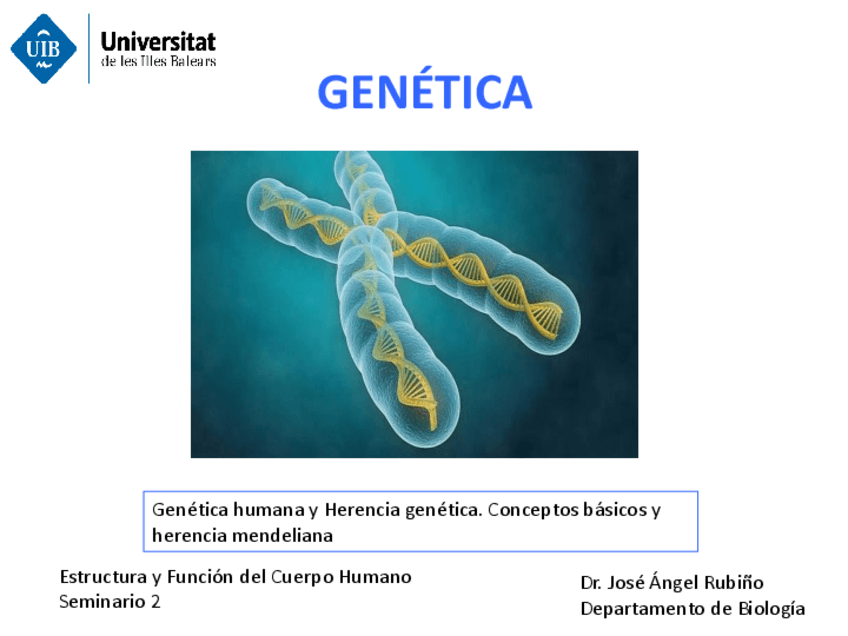 UIB
Universitat
de les Illes Balears

GENÉTICA

Genética humana y Herencia genética. Conceptos básicos y herencia mendeliana

Estructura y Función del Cuerpo Humano
Seminario 2

Dr. José Ángel Rubiño
Departamento de Biología